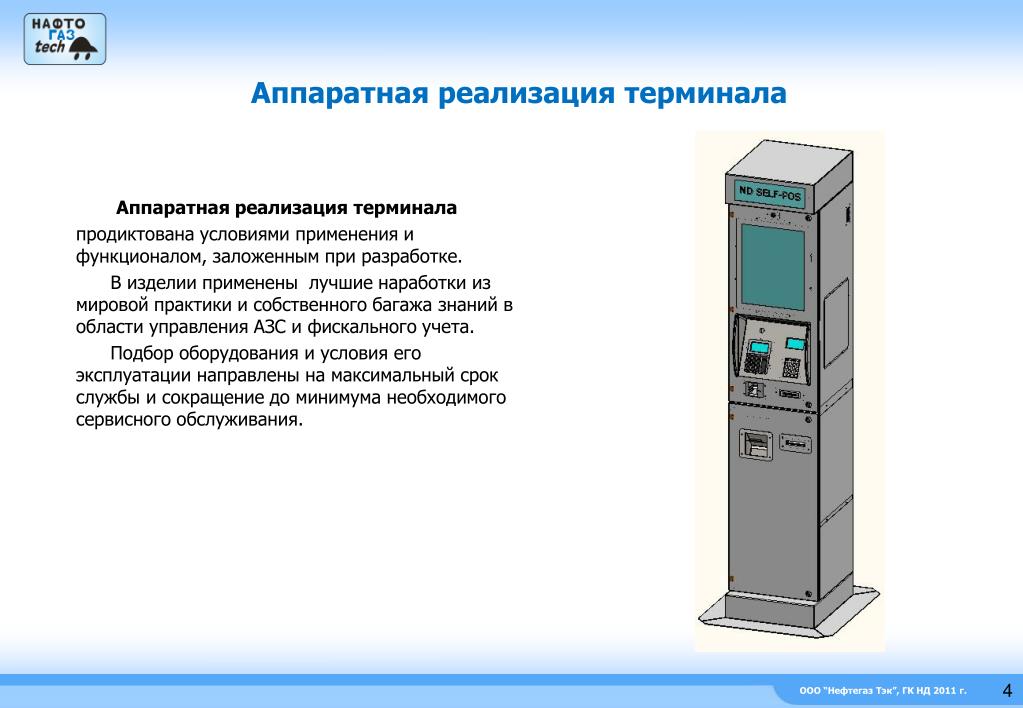 НАФТО ГАЗ tech

Аппаратная реализация терминала

Аппаратная реализация терминала продиктована условиями применения и функционалом, заложенным при разработке.

В изделии применены лучшие наработки из мировой практики и собственного багажа знаний в области управления АЗС и фискального учета.

Подбор оборудования и условия его эксплуатации направлены на максимальный срок службы и сокращение до минимума необходимого сервисного обслуживания.

ND SELF-POS

ООО "Нефтегаз Тэк", ГК НД 2011 г.

4